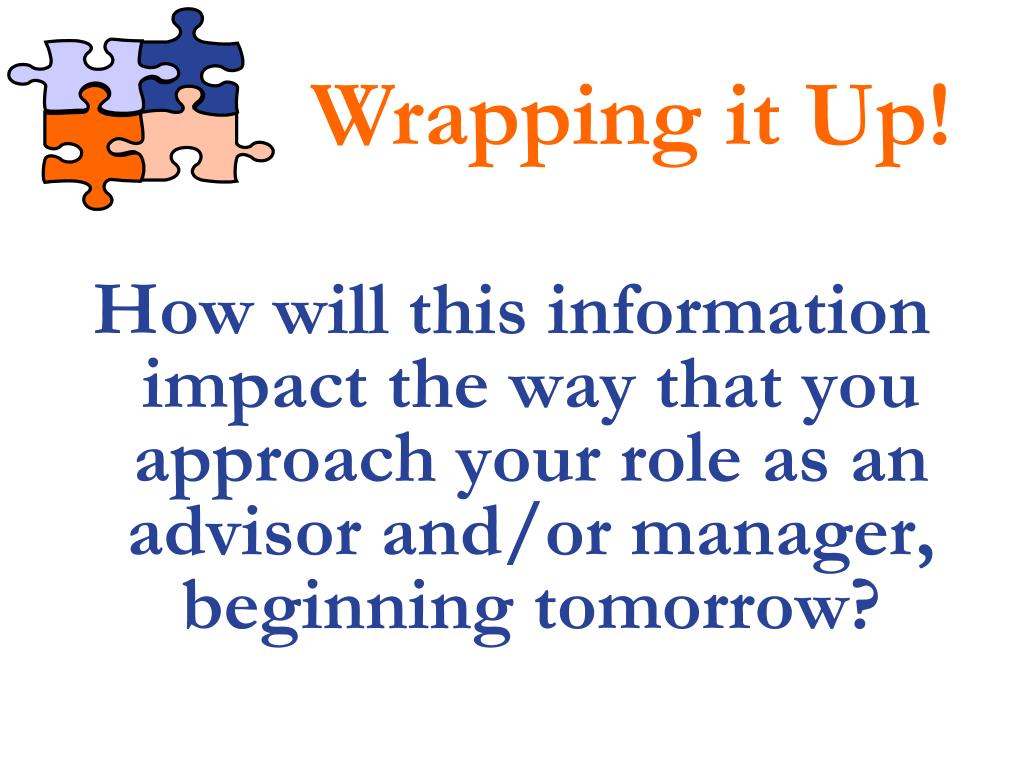 Wrapping it Up!

How will this information impact the way that you approach your role as an advisor and/or manager, beginning tomorrow?